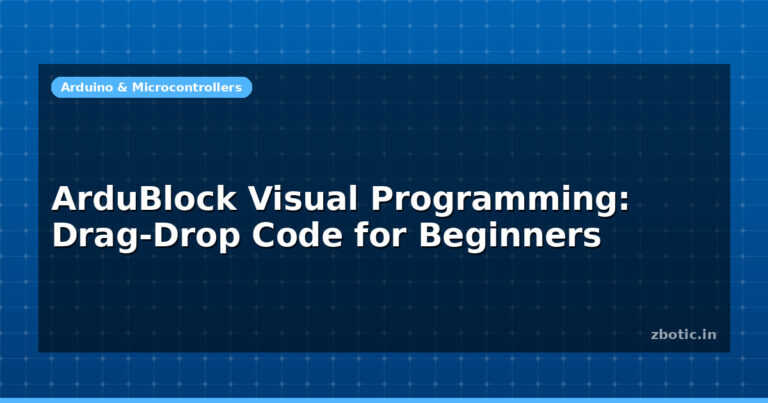 Arduino & Microcontrollers

ArduBlock Visual Programming: Drag-Drop Code for Beginners

zbotic.in